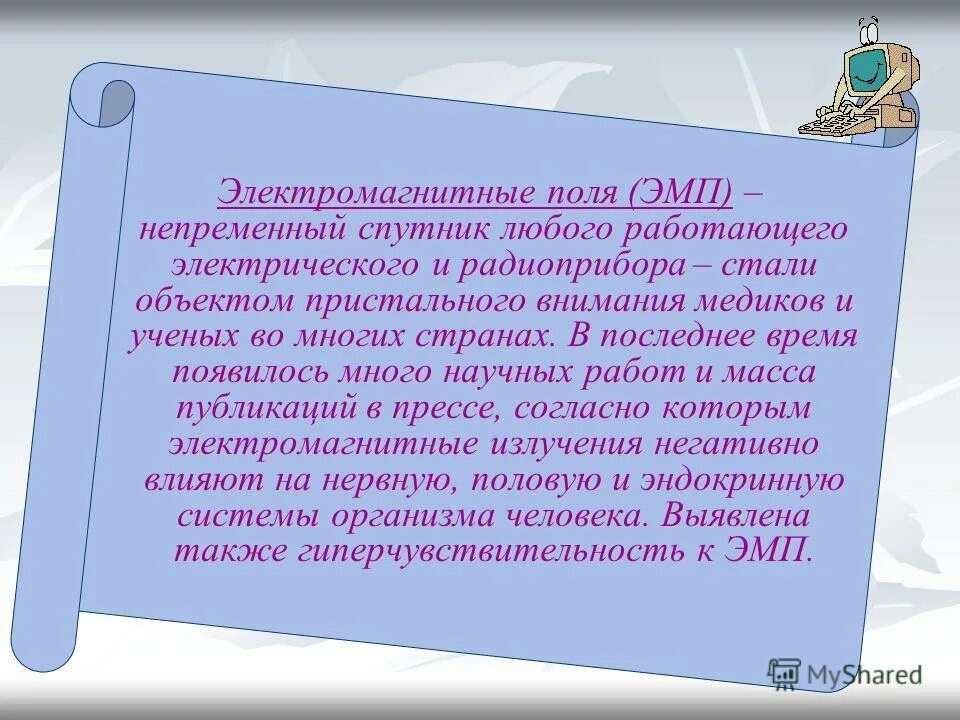 Электромагнитные поля (ЭМП) – непременный спутник любого работающего электрического и радиоприбора – стали объектом пристального внимания медиков и ученых во многих странах. В последнее время появилось много научных работ и масса публикаций в прессе, согласно которым электромагнитные излучения негативно влияют на нервную, половую и эндокринную системы организма человека. Выявлена также гиперчувствительность к ЭМП.

MyShared